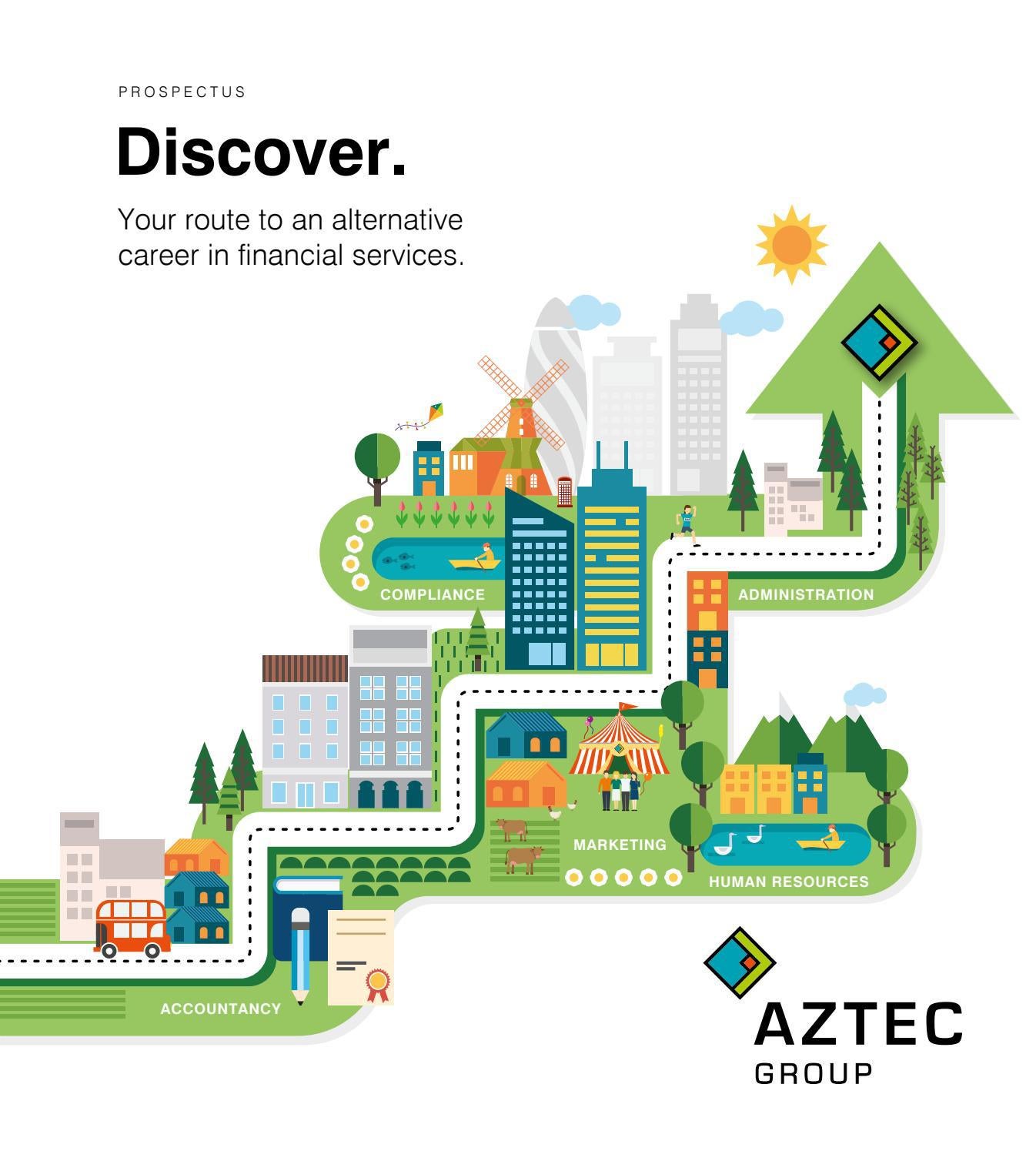 PROSPECTUS

Discover.

Your route to an alternative career in financial services.

COMPLIANCE

ADMINISTRATION

MARKETING

HUMAN RESOURCES

ACCOUNTANCY

AZTEC
GROUP